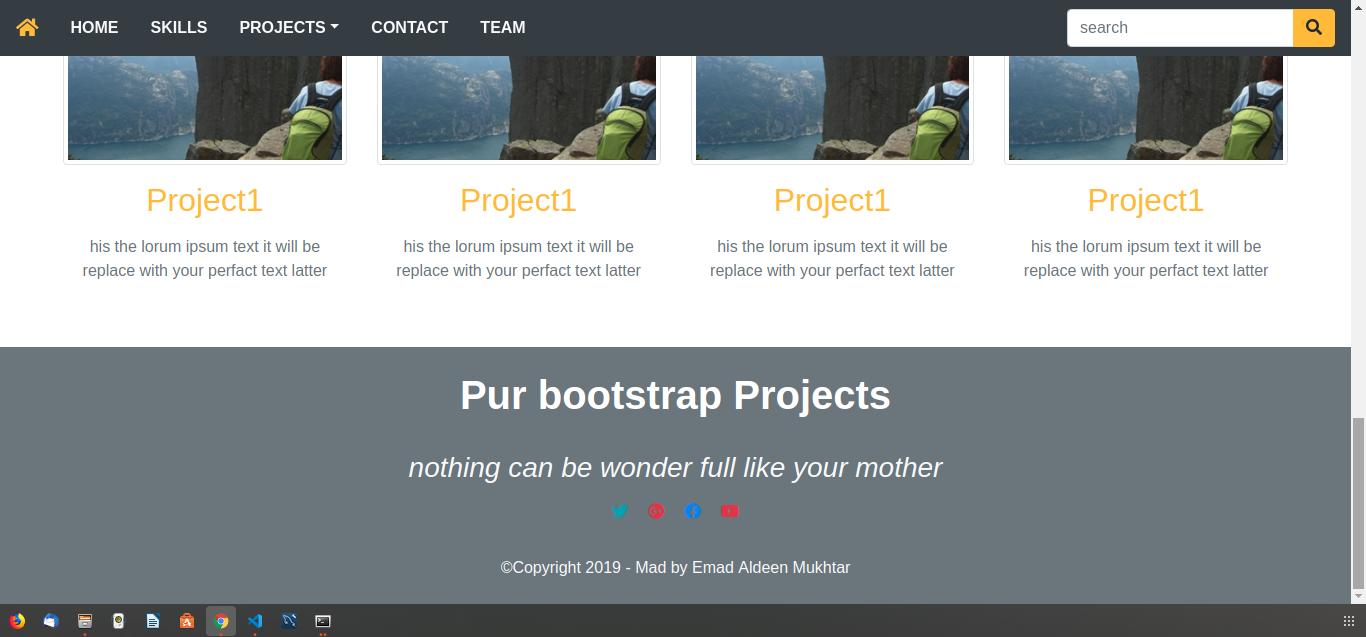 HOME SKILLS PROJECTS CONTACT TEAM

search

Project1

his the lorum ipsum text it will be replace with your perfact text latter

Project1

his the lorum ipsum text it will be replace with your perfact text latter

Project1

his the lorum ipsum text it will be replace with your perfact text latter

Project1

his the lorum ipsum text it will be replace with your perfact text latter

Pur bootstrap Projects

nothing can be wonder full like your mother

©Copyright 2019 - Mad by Emad Aldeen Mukhtar